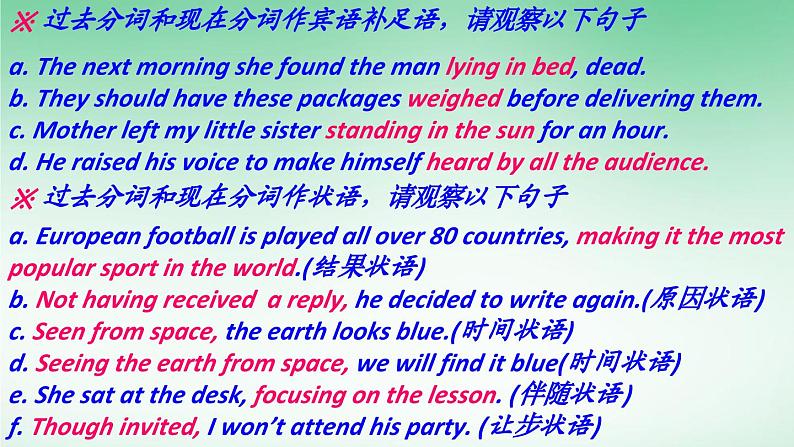 ※ 过去分词和现在分词作宾语补足语，请观察以下句子

a. The next morning she found the man lying in bed, dead.
b. They should have these packages weighed before delivering them.
c. Mother left my little sister standing in the sun for an hour.
d. He raised his voice to make himself heard by all the audience.

※ 过去分词和现在分词作状语，请观察以下句子

a. European football is played all over 80 countries, making it the most popular sport in the world.(结果状语)
b. Not having received a reply, he decided to write again.(原因状语)
c. Seen from space, the earth looks blue.(时间状语)
d. Seeing the earth from space, we will find it blue(时间状语)
e. She sat at the desk, focusing on the lesson. (伴随状语)
f. Though invited, I won't attend his party. (让步状语)